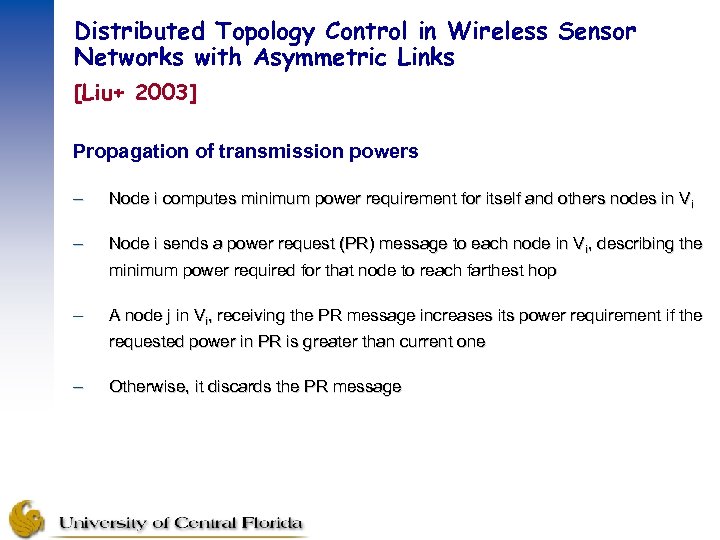 Distributed Topology Control in Wireless Sensor Networks with Asymmetric Links

[Liu+ 2003]

Propagation of transmission powers

– Node i computes minimum power requirement for itself and others nodes in $V_i$

– Node i sends a power request (PR) message to each node in $V_i$, describing the minimum power required for that node to reach farthest hop

– A node j in $V_i$, receiving the PR message increases its power requirement if the requested power in PR is greater than current one

– Otherwise, it discards the PR message

University of Central Florida